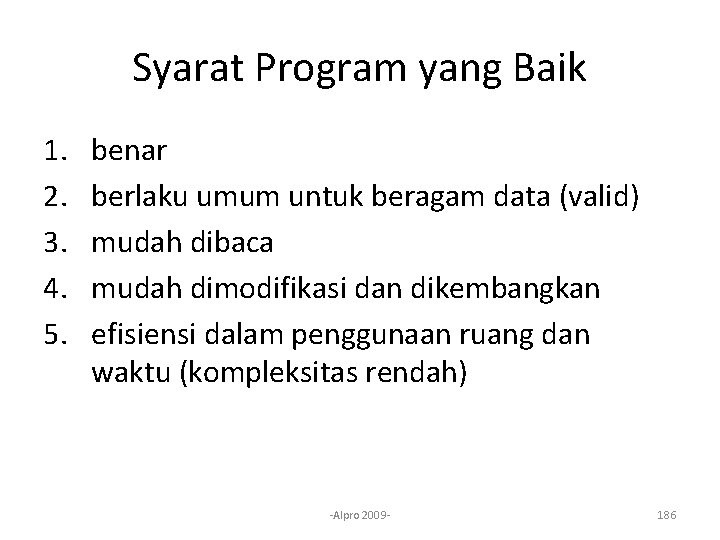 Syarat Program yang Baik

1. benar
2. berlaku umum untuk beragam data (valid)
3. mudah dibaca
4. mudah dimodifikasi dan dikembangkan
5. efisiensi dalam penggunaan ruang dan waktu (kompleksitas rendah)

-Alpro 2009-

186